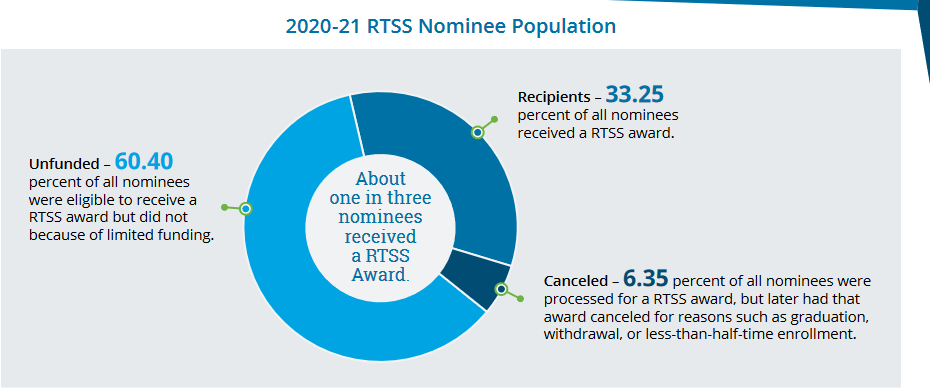 2020-21 RTSS Nominee Population

Unfunded – 60.40 percent of all nominees were eligible to receive a RTSS award but did not because of limited funding.

About one in three nominees received a RTSS Award.

Recipients – 33.25 percent of all nominees received a RTSS award.

Canceled – 6.35 percent of all nominees were processed for a RTSS award, but later had that award canceled for reasons such as graduation, withdrawal, or less-than-half-time enrollment.